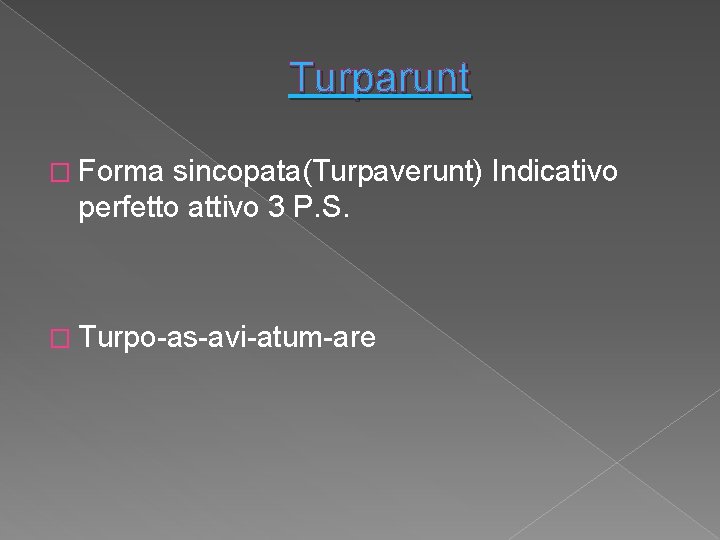 Turparunt

Forma sincopata(Turpaverunt) Indicativo perfetto attivo 3 P.S.

Turpo-as-avi-atum-are